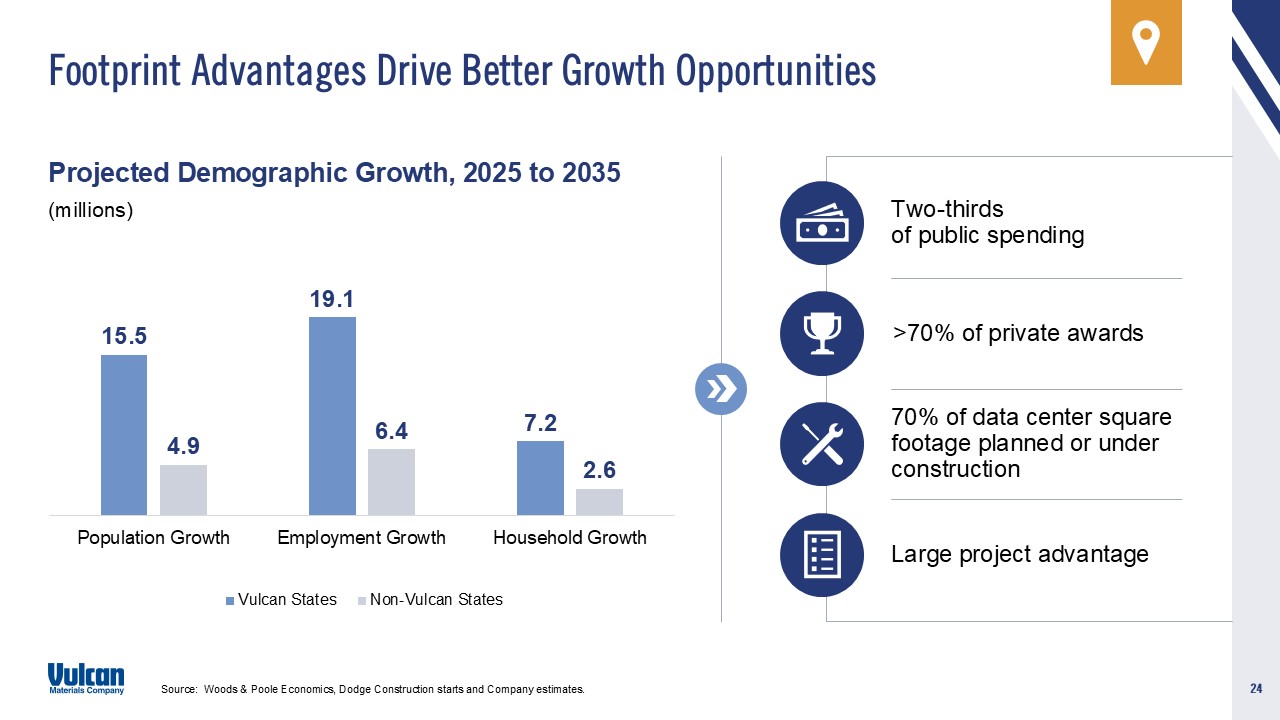 Footprint Advantages Drive Better Growth Opportunities

Projected Demographic Growth, 2025 to 2035
(millions)

15.5
4.9
19.1
6.4
7.2
2.6

Population Growth
Employment Growth
Household Growth

Vulcan States
Non-Vulcan States

Two-thirds of public spending

>70% of private awards

70% of data center square footage planned or under construction

Large project advantage

Vulcan Materials Company

Source: Woods & Poole Economics, Dodge Construction starts and Company estimates.

24